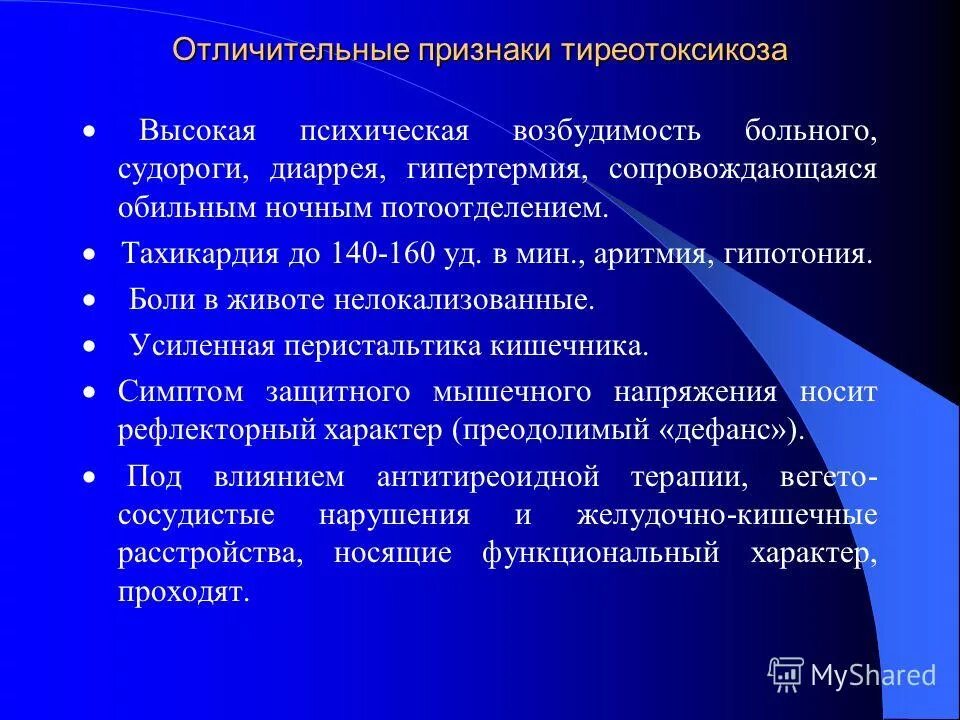 Отличительные признаки тиреотоксикоза

• Высокая психическая возбудимость больного, судороги, диаррея, гипертермия, сопровождающаяся обильным ночным потоотделением.

• Тахикардия до 140-160 уд. в мин., аритмия, гипотония.

• Боли в животе нелокализованные.

• Усиленная перистальтика кишечника.

• Симптом защитного мышечного напряжения носит рефлекторный характер (преодолимый «дефанс»).

• Под влиянием антитиреоидной терапии, вегето-сосудистые нарушения и желудочно-кишечные расстройства, носящие функциональный характер, проходят.

MyShared